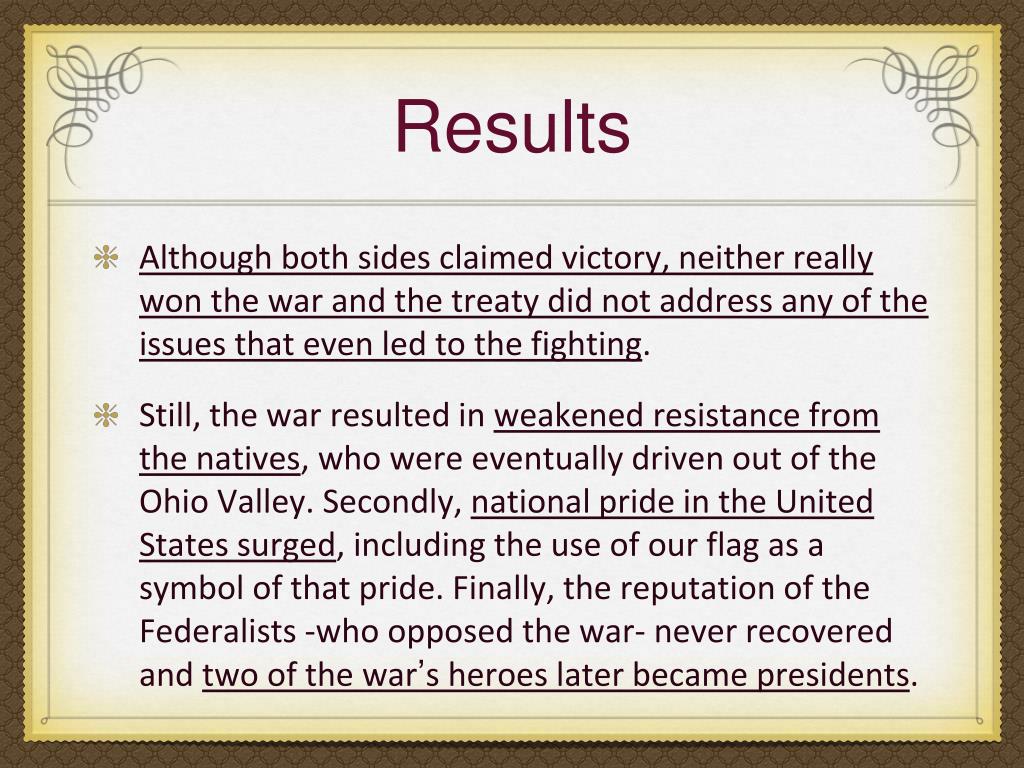 Results

Although both sides claimed victory, neither really won the war and the treaty did not address any of the issues that even led to the fighting.

Still, the war resulted in weakened resistance from the natives, who were eventually driven out of the Ohio Valley. Secondly, national pride in the United States surged, including the use of our flag as a symbol of that pride. Finally, the reputation of the Federalists -who opposed the war- never recovered and two of the war's heroes later became presidents.